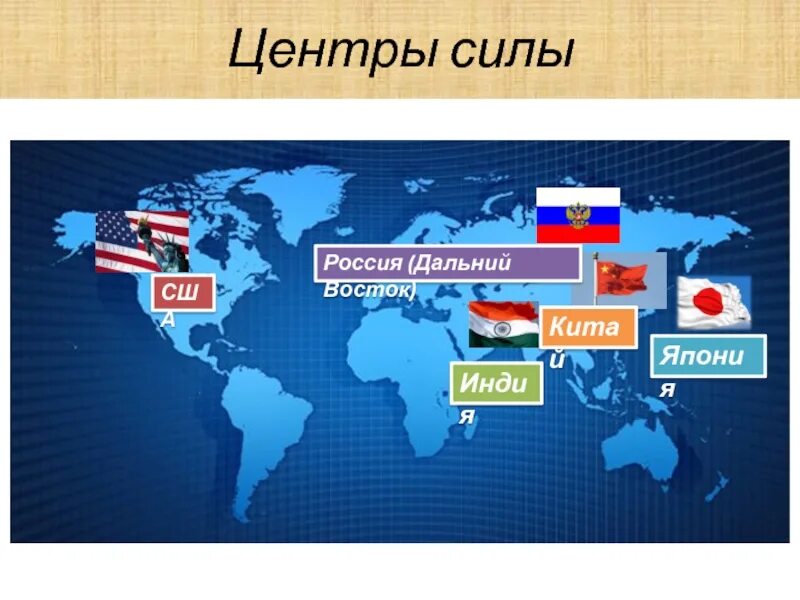 Центры силы

США

Россия (Дальний Восток)

Китай

Индия

Япония